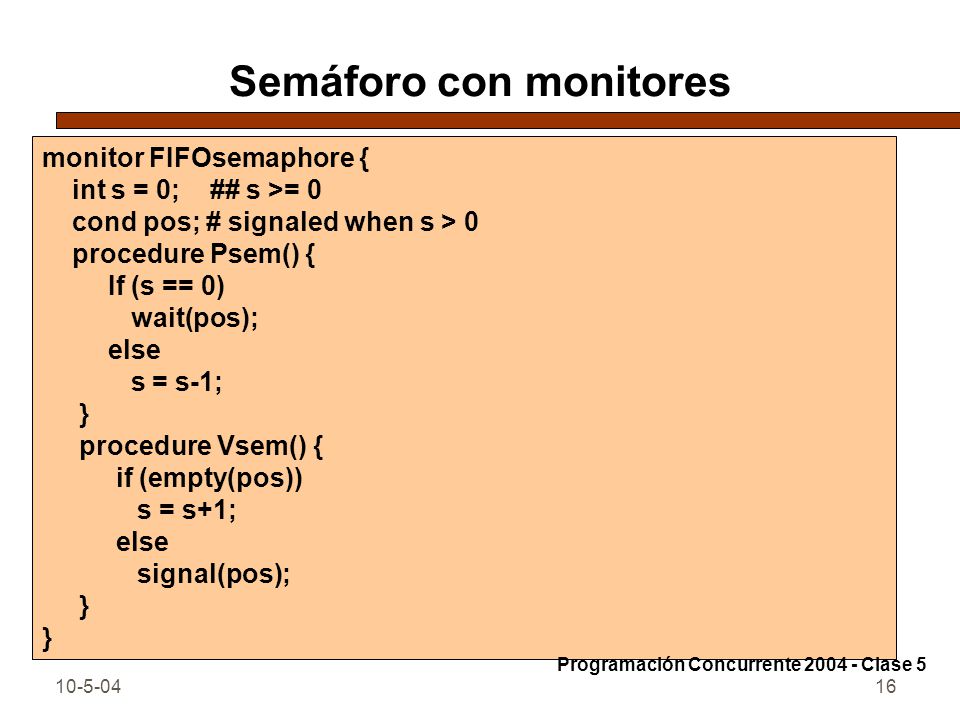 Semáforo con monitores

monitor FIFOsemaphore {
int s = 0; ## s >= 0
cond pos; # signaled when s > 0
procedure Psem() {
If (s == 0)
wait(pos);
else
s = s-1;
}
procedure Vsem() {
if (empty(pos))
s = s+1;
else
signal(pos);
}
}

Programación Concurrente 2004 - Clase 5

10-5-04

16